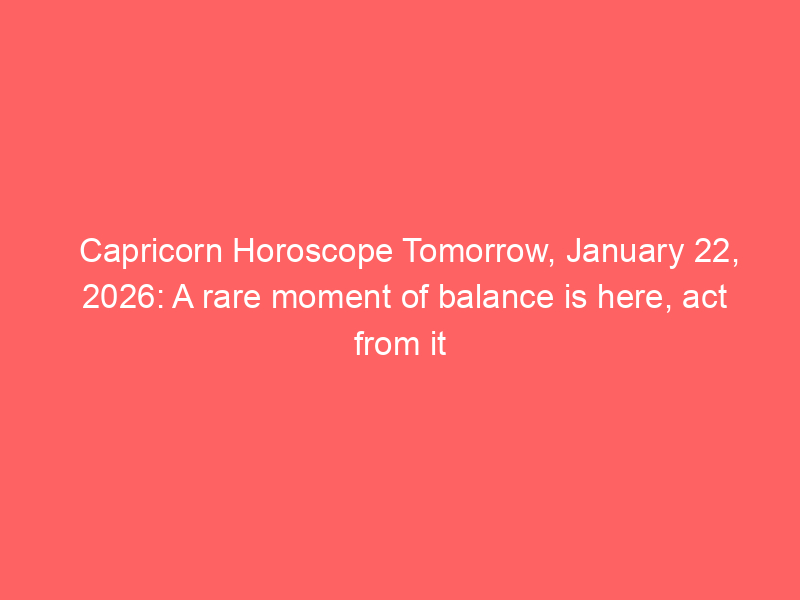 Capricorn Horoscope Tomorrow, January 22, 2026: A rare moment of balance is here, act from it